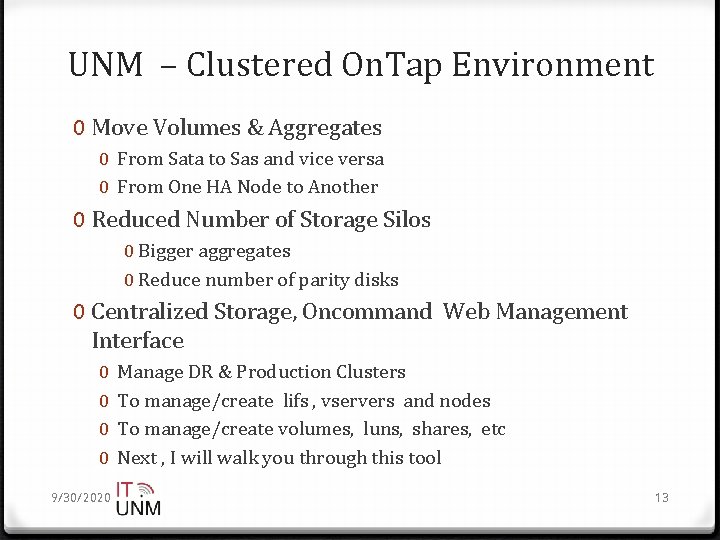 UNM – Clustered OnTap Environment

0 Move Volumes & Aggregates
0 From Sata to Sas and vice versa
0 From One HA Node to Another
0 Reduced Number of Storage Silos
0 Bigger aggregates
0 Reduce number of parity disks
0 Centralized Storage, Oncommand Web Management Interface
0 Manage DR & Production Clusters
0 To manage/create lifs , vservers and nodes
0 To manage/create volumes, luns, shares, etc
0 Next , I will walk you through this tool

9/30/2020 IT UNM

13